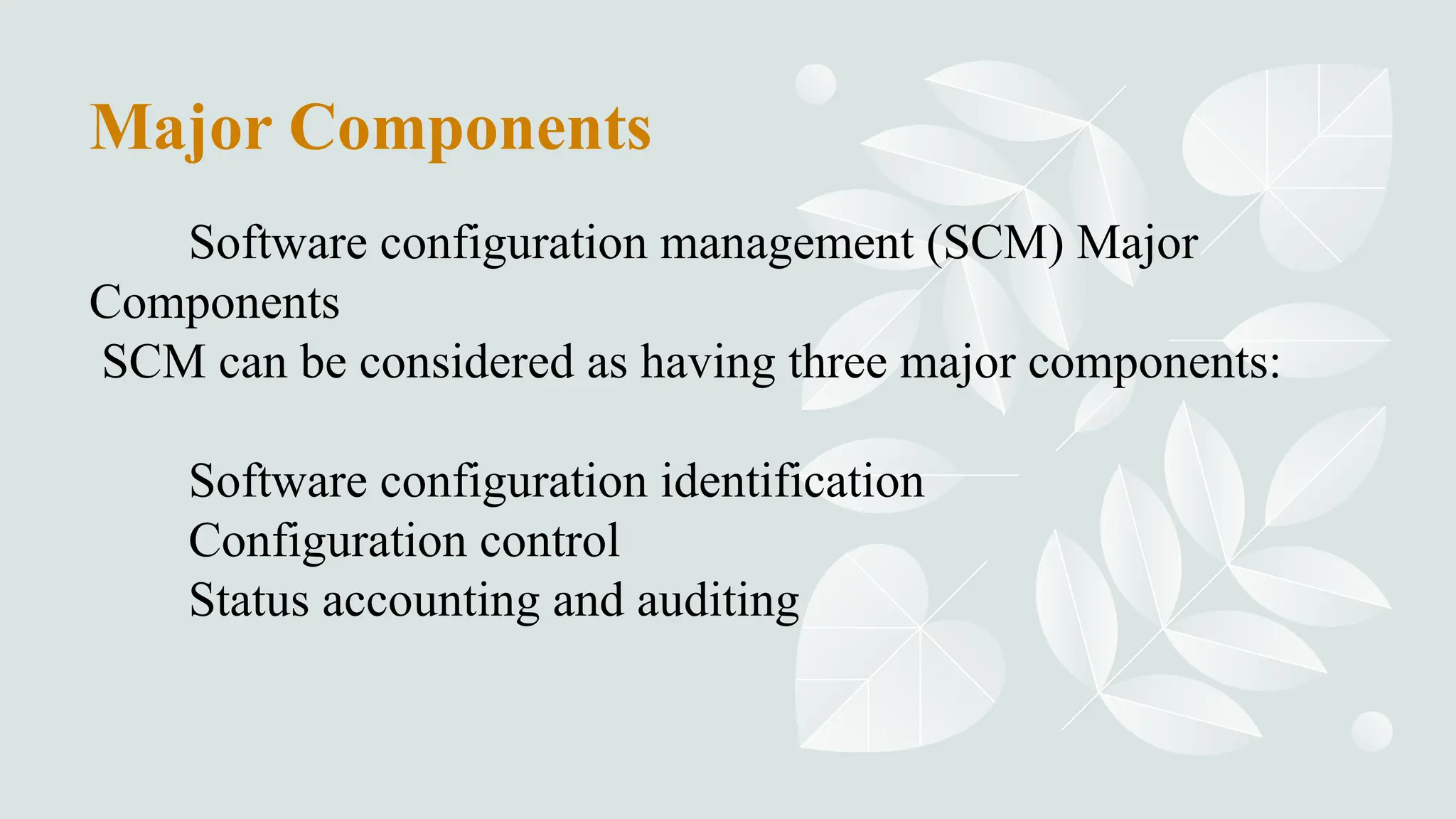 Major Components

Software configuration management (SCM) Major Components
SCM can be considered as having three major components:

Software configuration identification
Configuration control
Status accounting and auditing